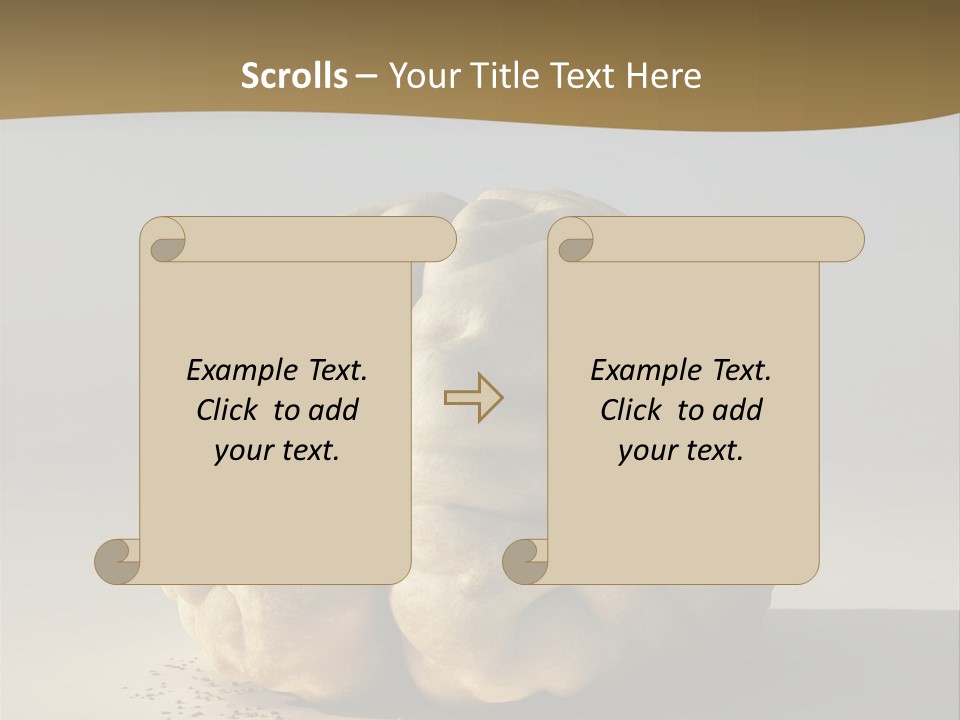 Scrolls – Your Title Text Here

Example Text. Click to add your text.

Example Text. Click to add your text.